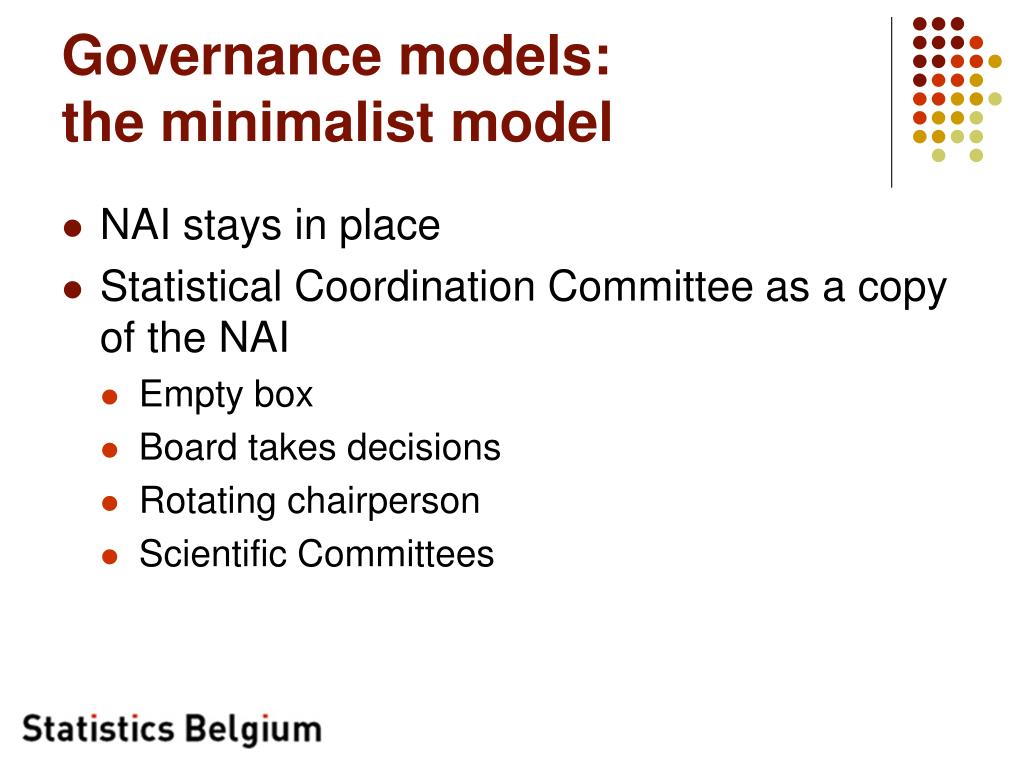 Governance models:
the minimalist model

- NAI stays in place
- Statistical Coordination Committee as a copy of the NAI
  - Empty box
  - Board takes decisions
  - Rotating chairperson
  - Scientific Committees

Statistics Belgium